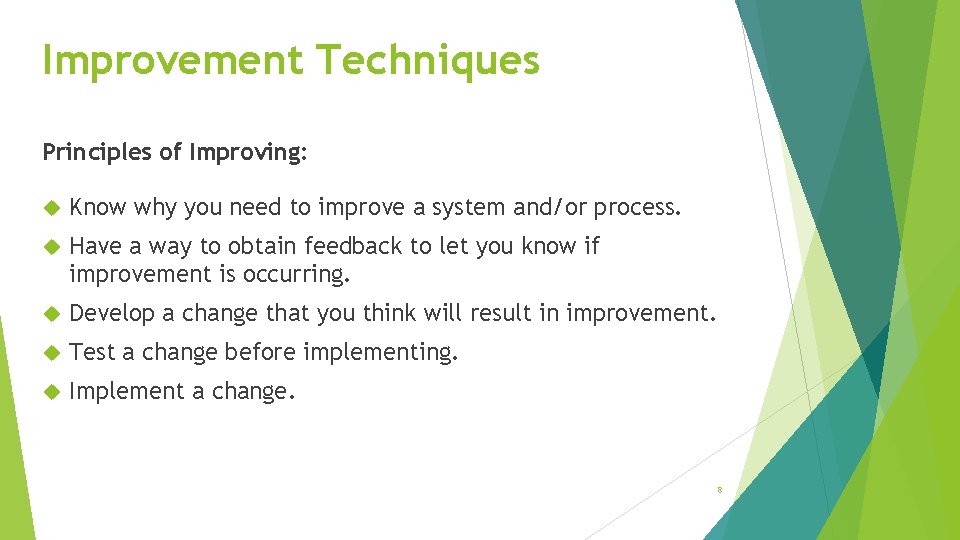 Improvement Techniques

Principles of Improving:

Know why you need to improve a system and/or process.

Have a way to obtain feedback to let you know if improvement is occurring.

Develop a change that you think will result in improvement.

Test a change before implementing.

Implement a change.

8